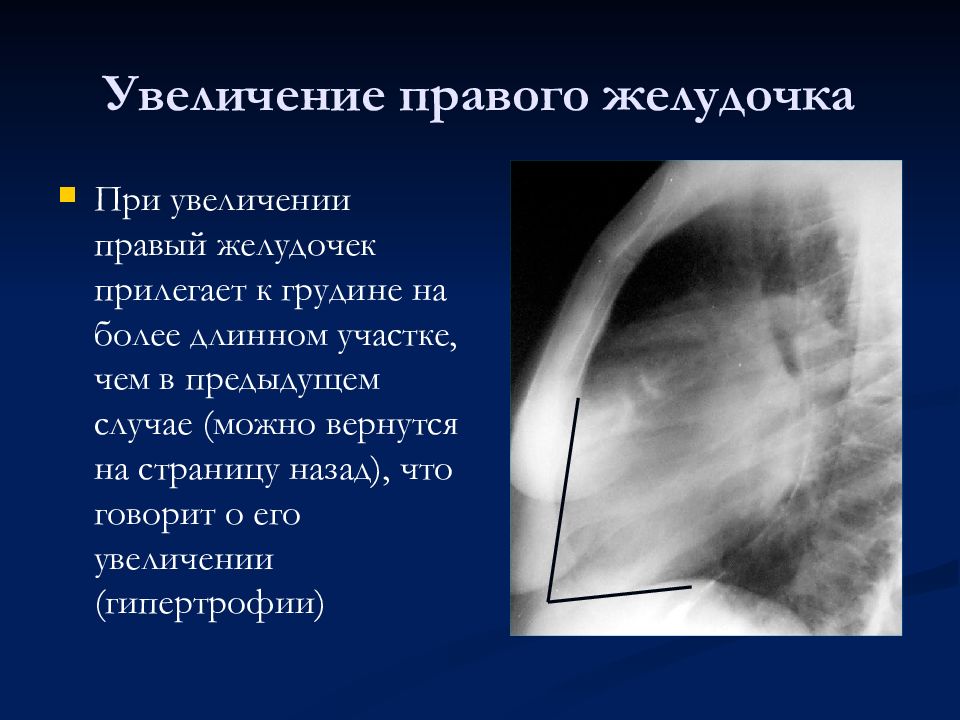 Увеличение правого желудочка

При увеличении правый желудочек прилегает к грудине на более длинном участке, чем в предыдущем случае (можно вернутся на страницу назад), что говорит о его увеличении (гипертрофии)